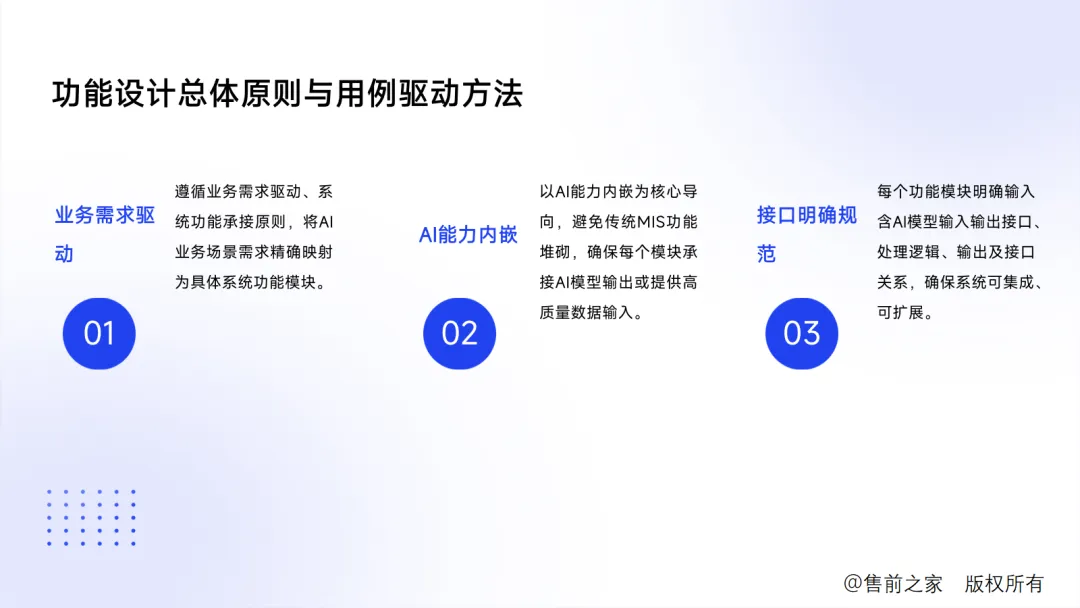 功能设计总体原则与用例驱动方法

业务需求驱动

01

遵循业务需求驱动、系统功能承接原则，将AI业务场景需求精确映射为具体系统功能模块。

AI能力内嵌

02

以AI能力内嵌为核心导向，避免传统MIS功能堆砌，确保每个模块承接AI模型输出或提供高质量数据输入。

接口明确规范

03

每个功能模块明确输入含AI模型输入输出接口、处理逻辑、输出及接口关系，确保系统可集成、可扩展。

@售前之家　版权所有